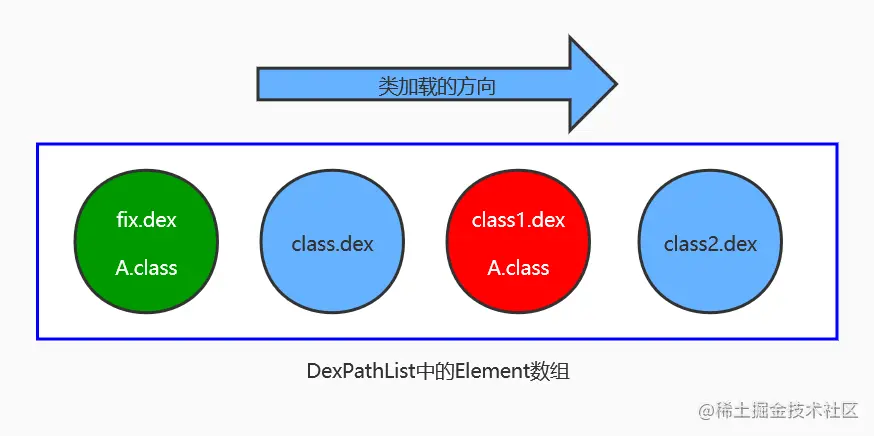 类加载的方向

fix.dex

A.class

class.dex

class1.dex

A.class

class2.dex

DexPathList中的Element数组

@稀土掘金技术社区